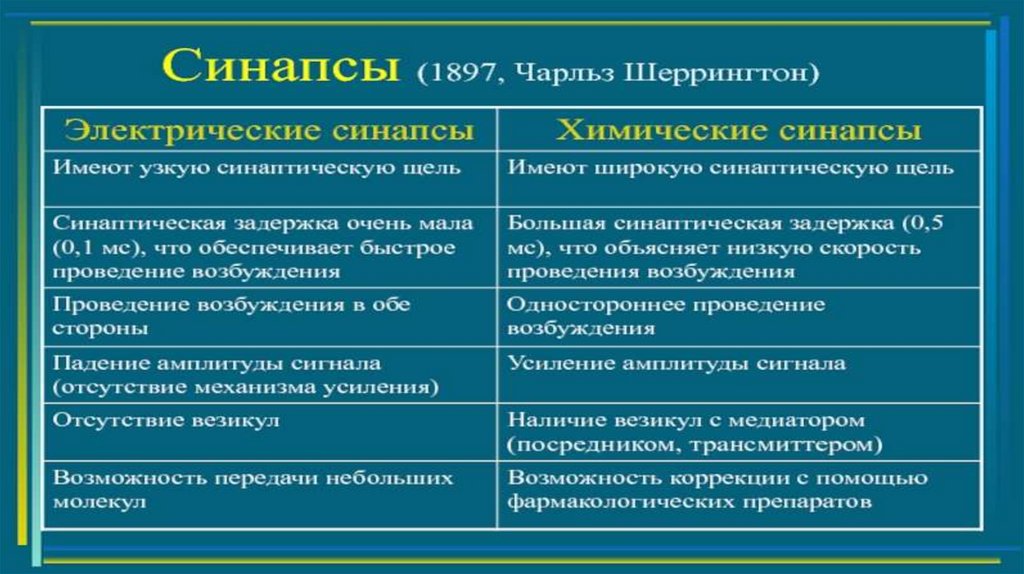 Синапсы (1897, Чарльз Шеррингтон)

| Электрические синапсы | Химические синапсы |
|---|---|
| Имеют узкую синаптическую щель | Имеют широкую синаптическую щель |
| Синаптическая задержка очень мала (0,1 мс), что обеспечивает быстрое проведение возбуждения | Большая синаптическая задержка (0,5 мс), что объясняет низкую скорость проведения возбуждения |
| Проведение возбуждения в обе стороны | Одностороннее проведение возбуждения |
| Падение амплитуды сигнала (отсутствие механизма усиления) | Усиление амплитуды сигнала |
| Отсутствие везикул | Наличие везикул с медиатором (посредником, трансмиттером) |
| Возможность передачи небольших молекул | Возможность коррекции с помощью фармакологических препаратов |